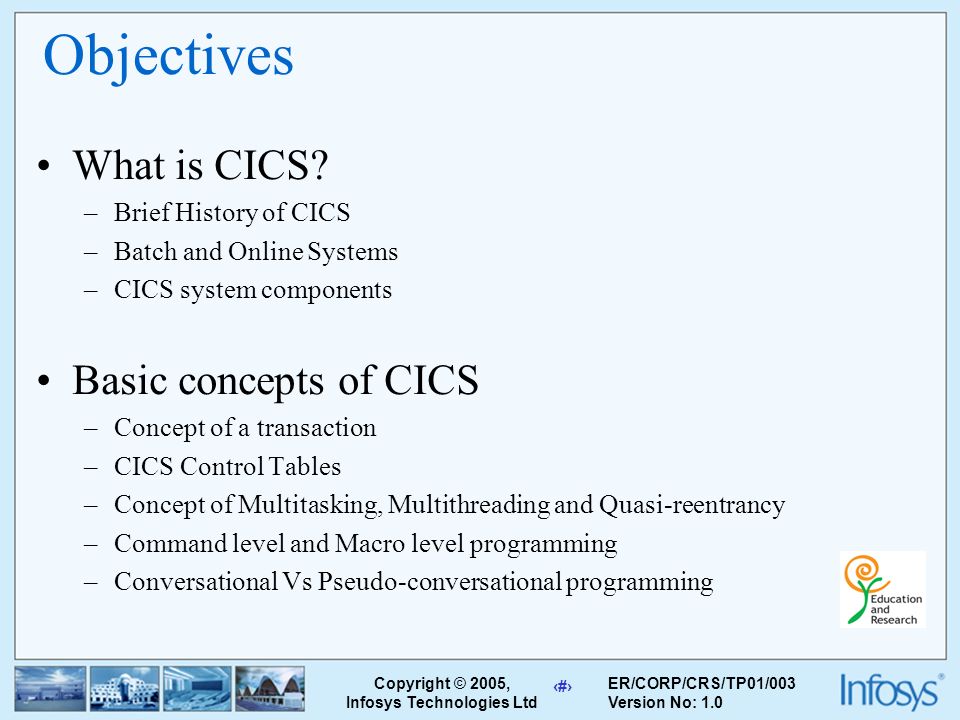 Objectives

• What is CICS?
– Brief History of CICS
– Batch and Online Systems
– CICS system components

• Basic concepts of CICS
– Concept of a transaction
– CICS Control Tables
– Concept of Multitasking, Multithreading and Quasi-reentrancy
– Command level and Macro level programming
– Conversational Vs Pseudo-conversational programming

Education and Research

Copyright © 2005, Infosys Technologies Ltd

‹#›

ER/CORP/CRS/TP01/003 Version No: 1.0

Infosys®